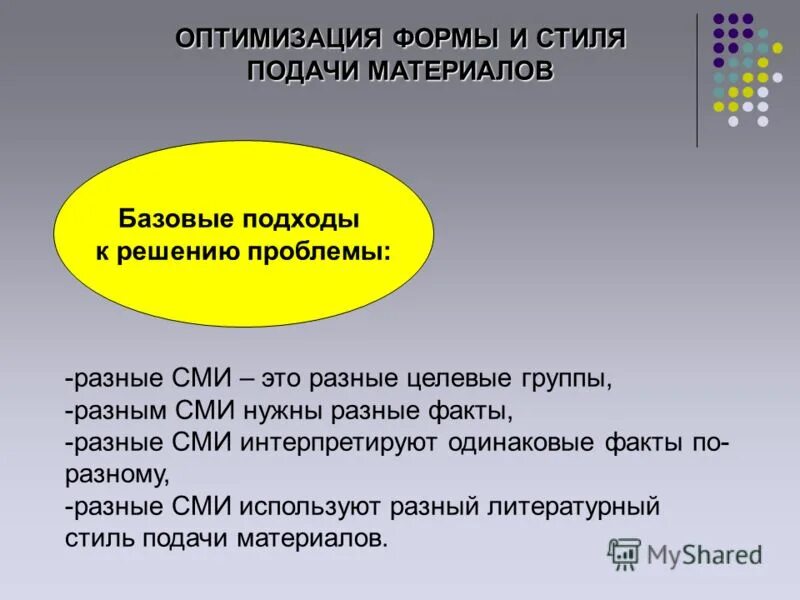 ОПТИМИЗАЦИЯ ФОРМЫ И СТИЛЯ ПОДАЧИ МАТЕРИАЛОВ

Базовые подходы к решению проблемы:

-разные СМИ – это разные целевые группы,
-разным СМИ нужны разные факты,
-разные СМИ интерпретируют одинаковые факты по-разному,
-разные СМИ используют разный литературный стиль подачи материалов.

MyShared